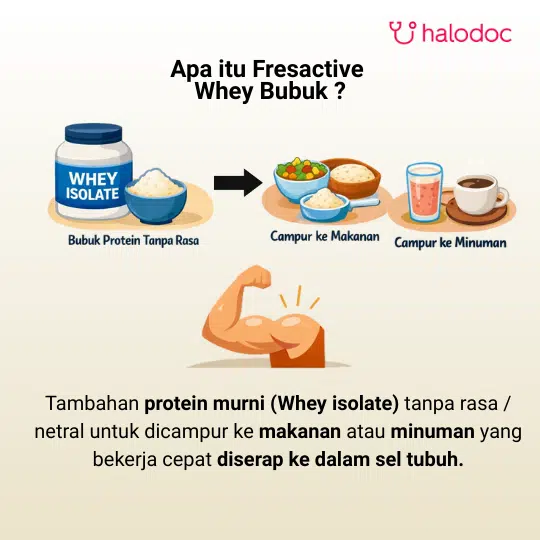 halodoc

Apa itu Fresactive Whey Bubuk ?

WHEY ISOLATE

Bubuk Protein Tanpa Rasa

Campur ke Makanan

Campur ke Minuman

Tambahan protein murni (Whey isolate) tanpa rasa / netral untuk dicampur ke makanan atau minuman yang bekerja cepat diserap ke dalam sel tubuh.